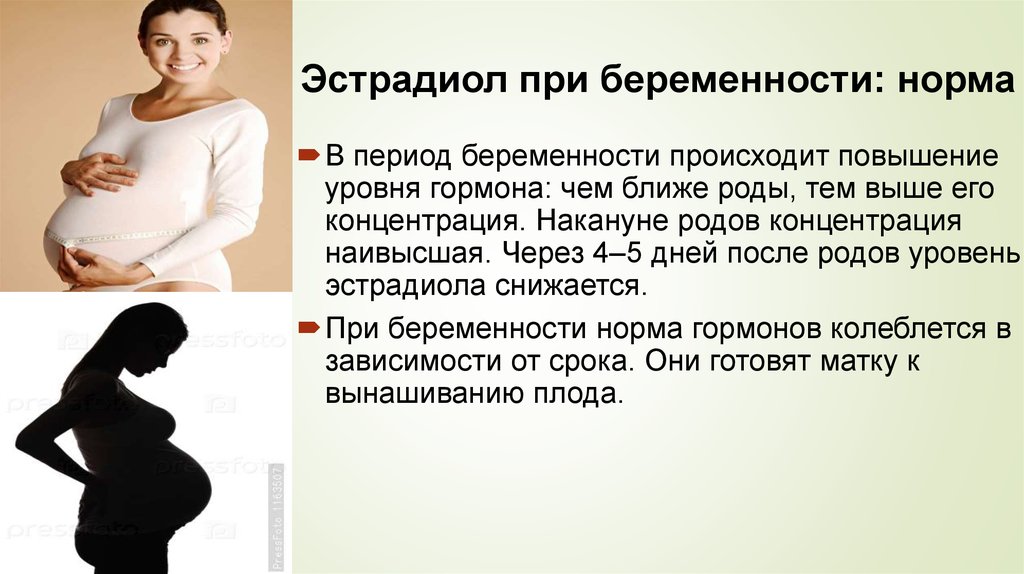 Эстрадиол при беременности: норма

В период беременности происходит повышение уровня гормона: чем ближе роды, тем выше его концентрация. Накануне родов концентрация наивысшая. Через 4–5 дней после родов уровень эстрадиола снижается.

При беременности норма гормонов колеблется в зависимости от срока. Они готовят матку к вынашиванию плода.

pressfoto

pressfoto

pressfoto

pressfoto

PressFoto 1163507